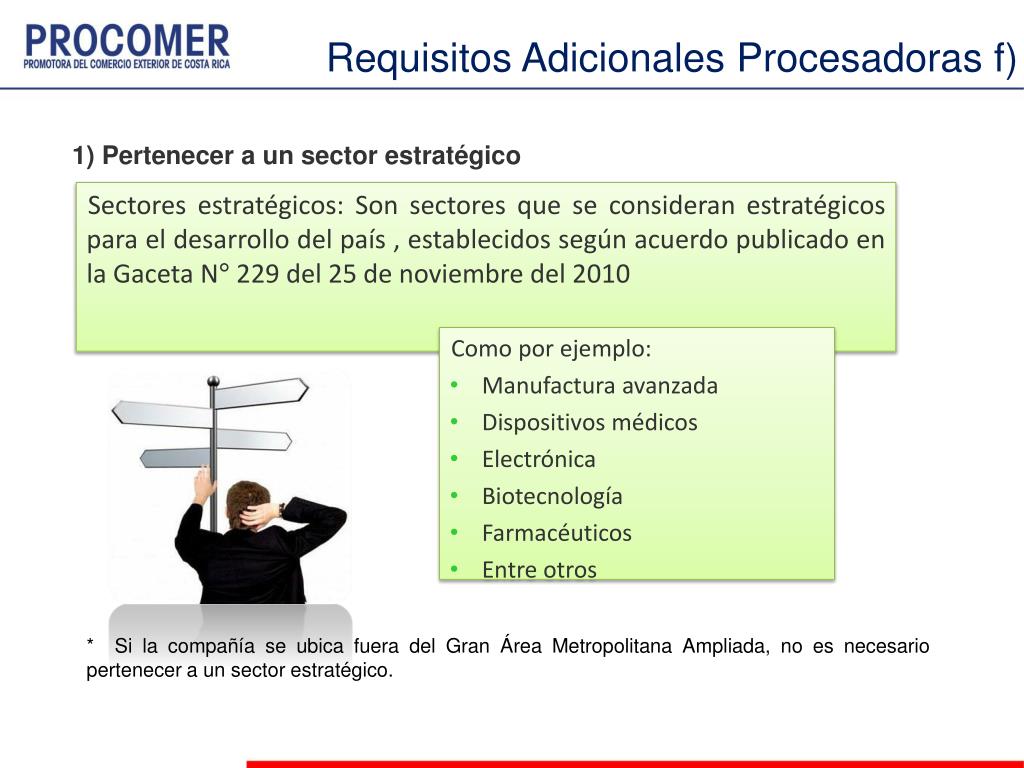 PROCOMER
PROMOTORA DEL COMERCIO EXTERIOR DE COSTA RICA

Requisitos Adicionales Procesadoras f)

1) Pertenecer a un sector estratégico

Sectores estratégicos: Son sectores que se consideran estratégicos para el desarrollo del país , establecidos según acuerdo publicado en la Gaceta N° 229 del 25 de noviembre del 2010

Como por ejemplo:
• Manufactura avanzada
• Dispositivos médicos
• Electrónica
• Biotecnología
• Farmacéuticos
• Entre otros

* Si la compañía se ubica fuera del Gran Área Metropolitana Ampliada, no es necesario pertenecer a un sector estratégico.